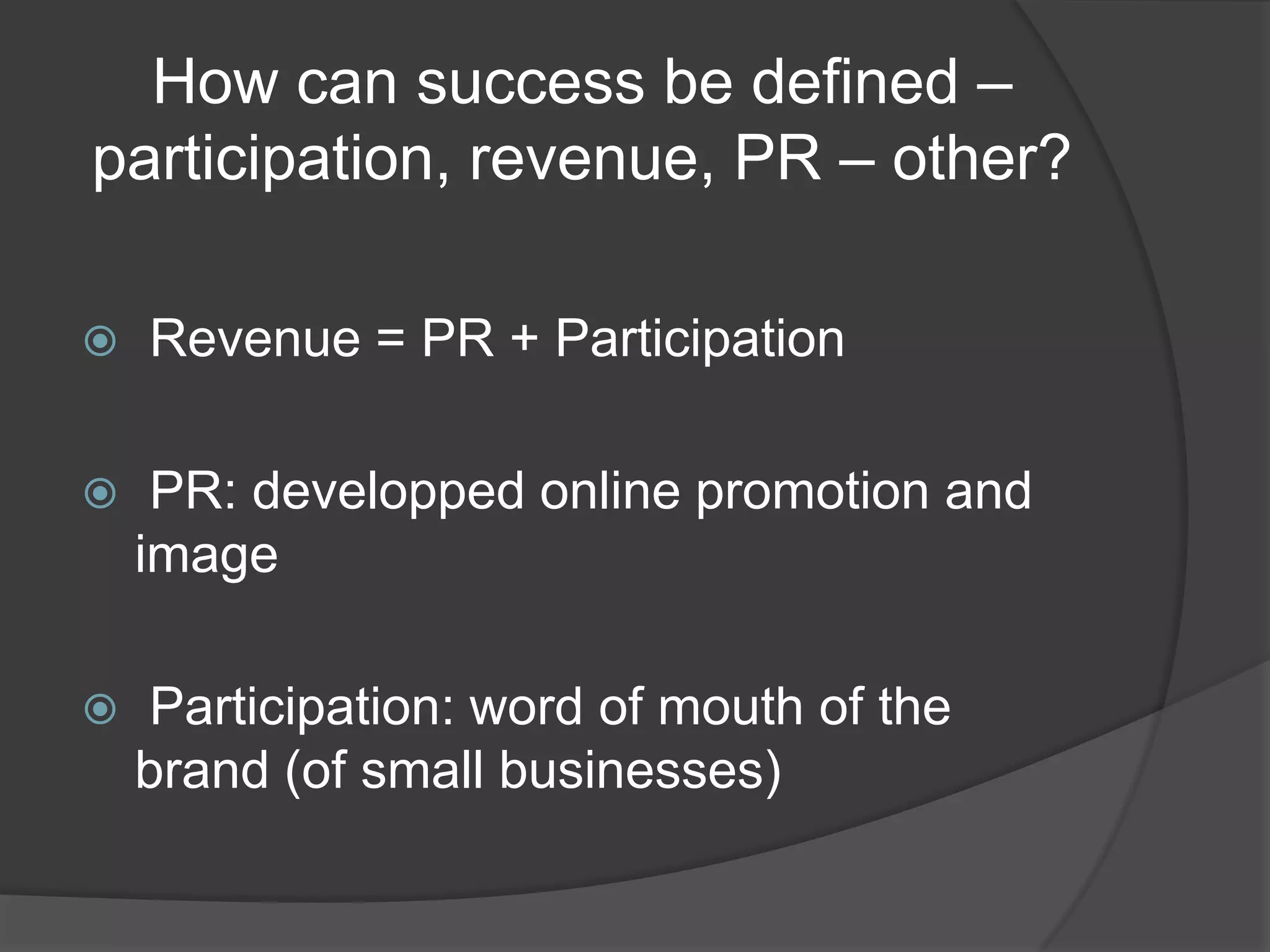 How can success be defined – participation, revenue, PR – other?

Revenue = PR + Participation

PR: developped online promotion and image

Participation: word of mouth of the brand (of small businesses)